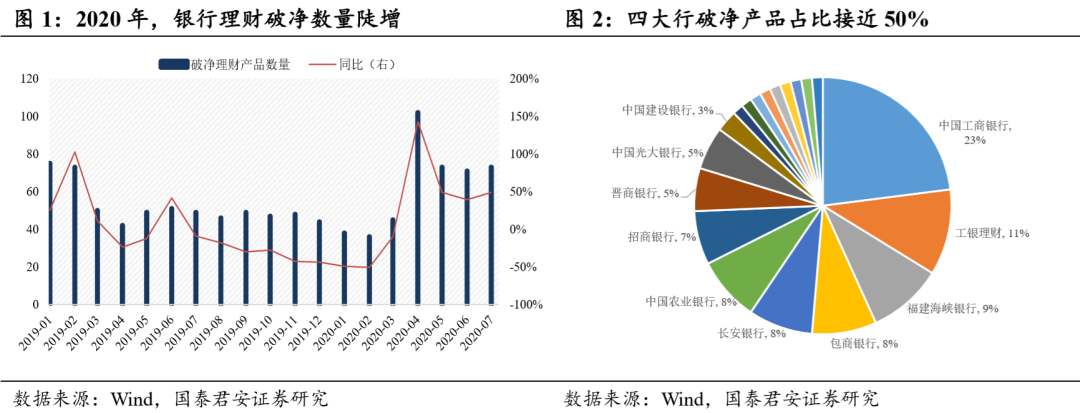 图 1：2020 年，银行理财破净数量陡增

破净理财产品数量　同比（右）

120
100
80
60
40
20
0

200%
150%
100%
50%
0%
-50%
-100%

2019-01
2019-02
2019-03
2019-04
2019-05
2019-06
2019-07
2019-08
2019-09
2019-10
2019-11
2019-12
2020-01
2020-02
2020-03
2020-04
2020-05
2020-06
2020-07

数据来源：Wind，国泰君安证券研究

图 2：四大行破净产品占比接近 50%

中国工商银行, 23%
工银理财, 11%
福建海峡银行, 9%
包商银行, 8%
长安银行, 8%
中国农业银行, 8%
招商银行, 7%
晋商银行, 5%
中国光大银行, 5%
中国建设银行, 3%

数据来源：Wind，国泰君安证券研究